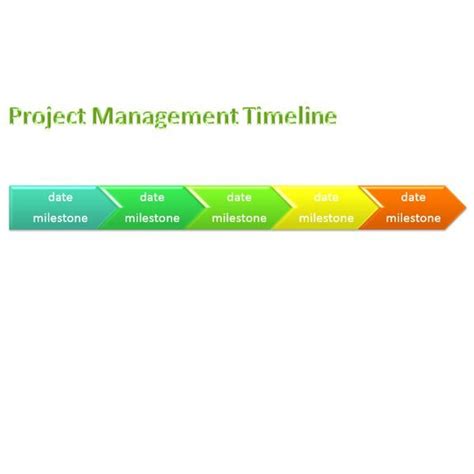 Project Management Timeline

date
milestone

date
milestone

date
milestone

date
milestone

date
milestone